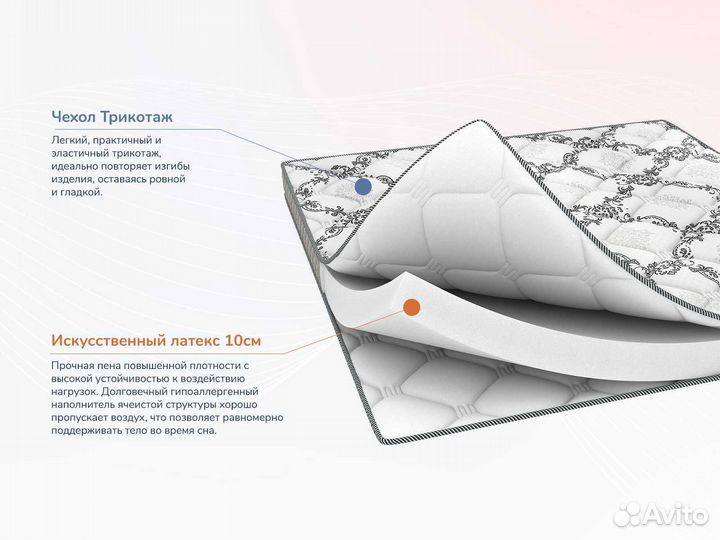 Чехол Трикотаж

Легкий, практичный и эластичный трикотаж, идеально повторяет изгибы изделия, оставаясь ровной и гладкой.

Искусственный латекс 10см

Прочная пена повышенной плотности с высокой устойчивостью к воздействию нагрузок. Долговечный гипоаллергенный наполнитель ячеистой структуры хорошо пропускает воздух, что позволяет равномерно поддерживать тело во время сна.

Avito